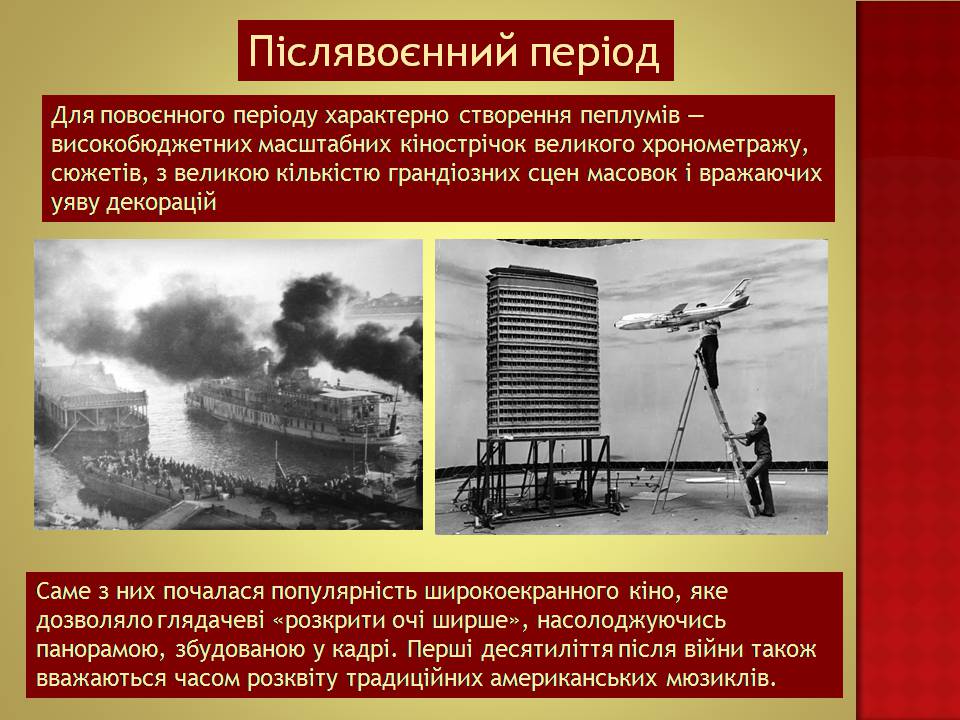 Післявоєнний період

Для повоєнного періоду характерно створення пеплумів — високобюджетних масштабних кінострічок великого хронометражу, сюжетів, з великою кількістю грандіозних сцен масовок і вражаючих уяву декорацій

Саме з них почалася популярність широкоекранного кіно, яке дозволяло глядачеві «розкрити очі ширше», насолоджуючись панорамою, збудованою у кадрі. Перші десятиліття після війни також вважаються часом розквіту традиційних американських мюзиклів.